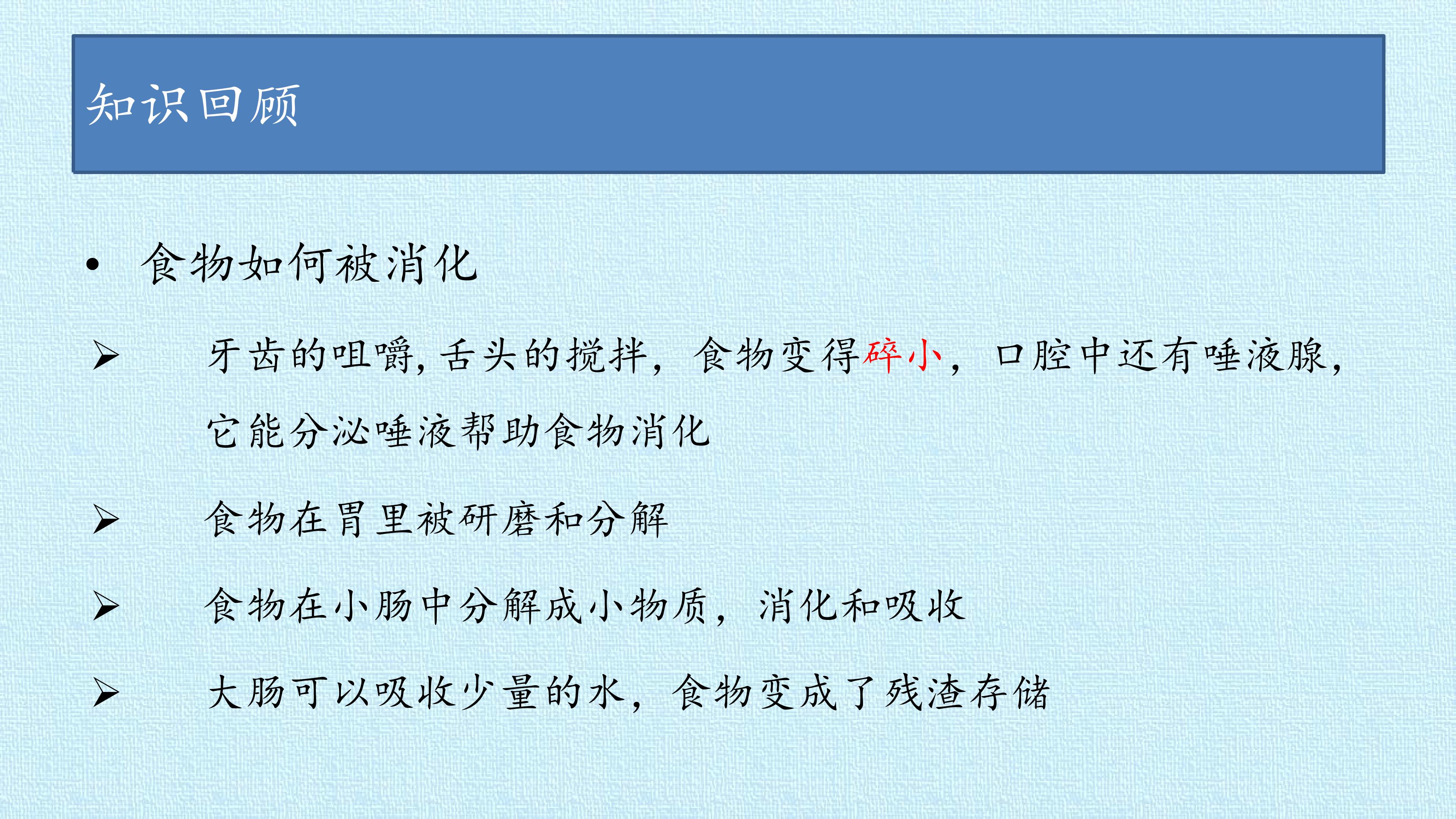 知识回顾

• 食物如何被消化

➢ 牙齿的咀嚼,舌头的搅拌,食物变得碎小,口腔中还有唾液腺,它能分泌唾液帮助食物消化

➢ 食物在胃里被研磨和分解

➢ 食物在小肠中分解成小物质,消化和吸收

➢ 大肠可以吸收少量的水,食物变成了残渣存储